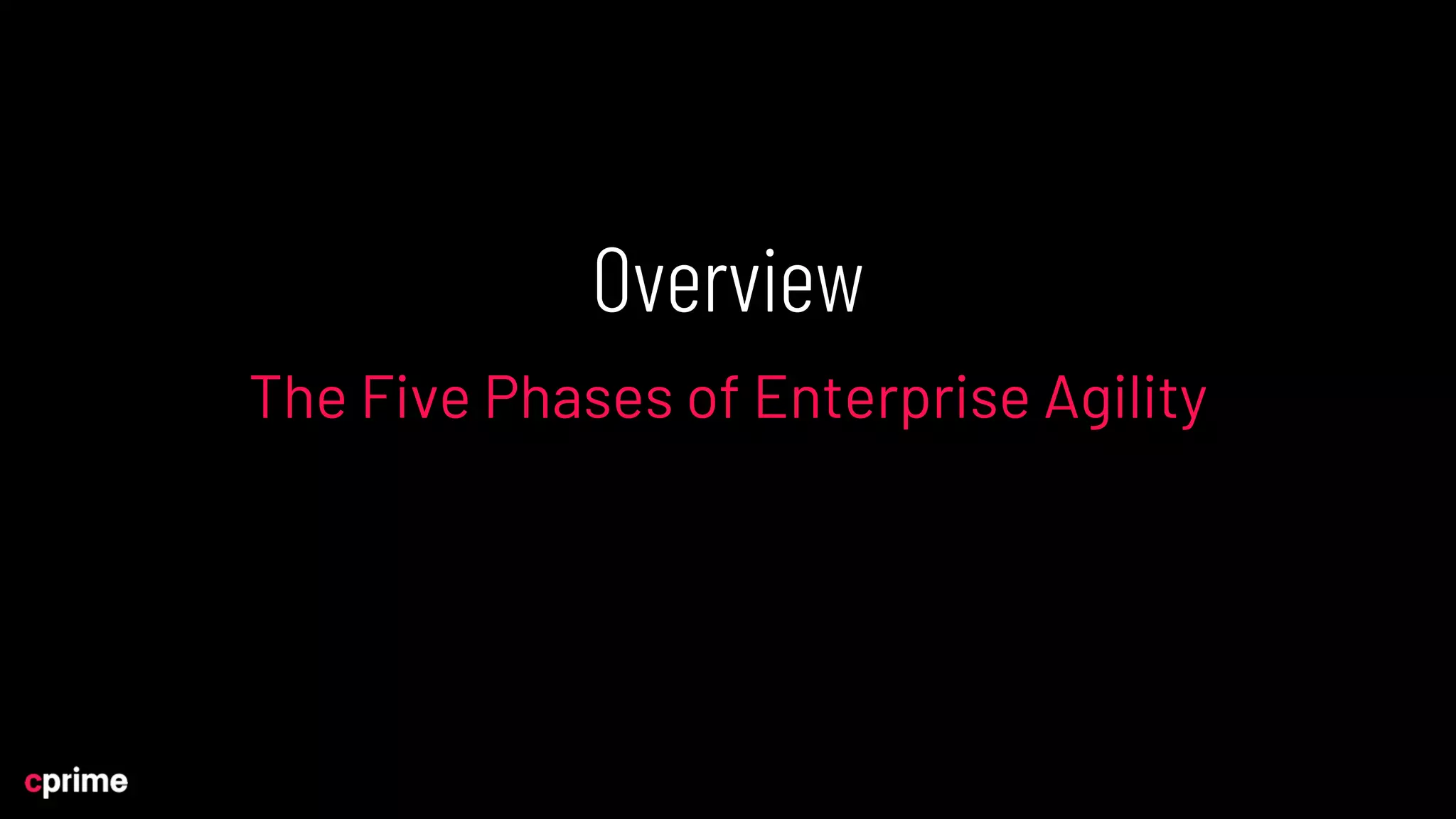 Overview

The Five Phases of Enterprise Agility

cprime